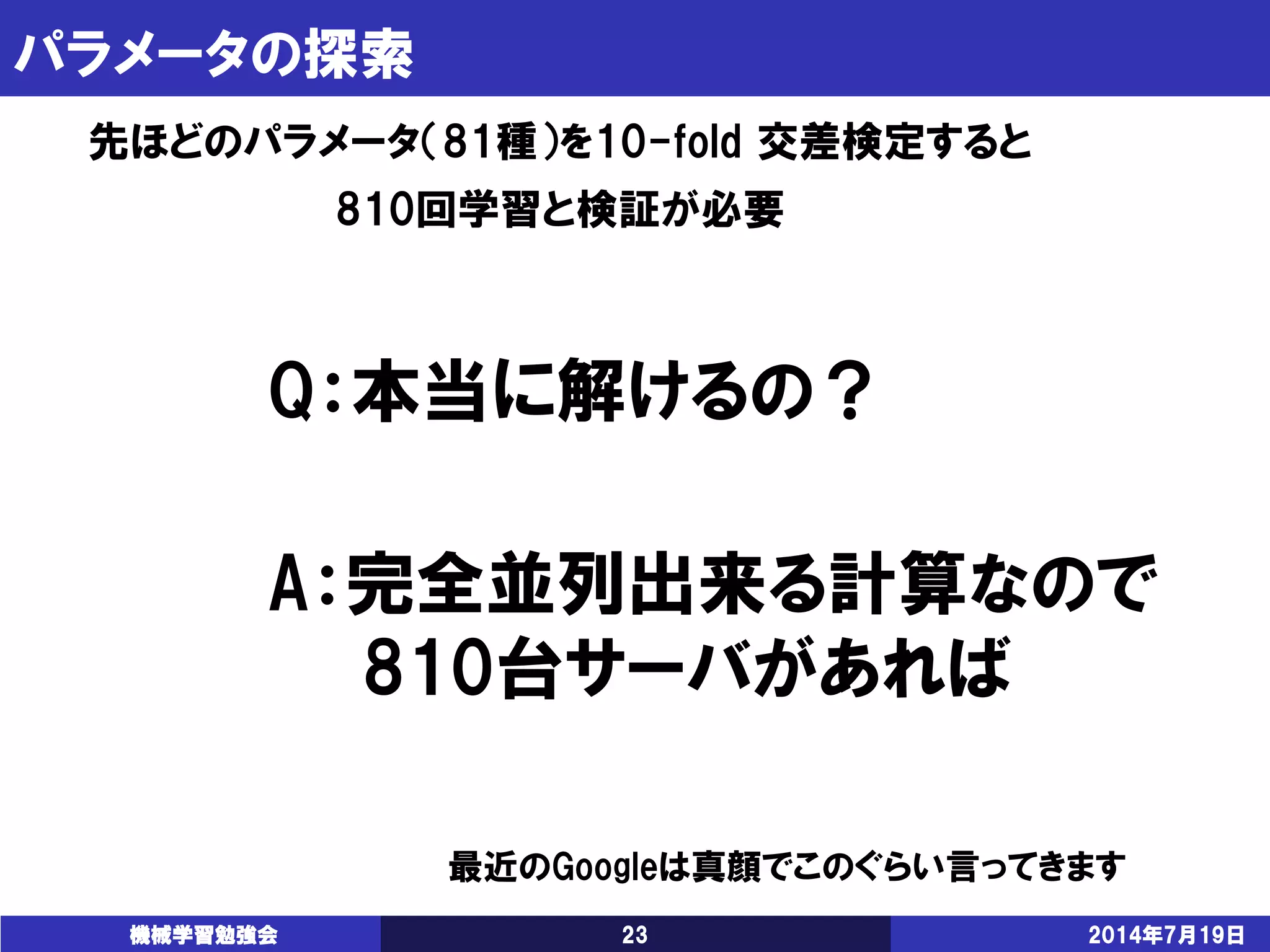 パラメータの探索

先ほどのパラメータ(81種)を10-fold 交差検定すると
810回学習と検証が必要

Q:本当に解けるの?

A:完全並列出来る計算なので
810台サーバがあれば

最近のGoogleは真顔でこのぐらい言ってきます

機械学習勉強会 23 2014年7月19日